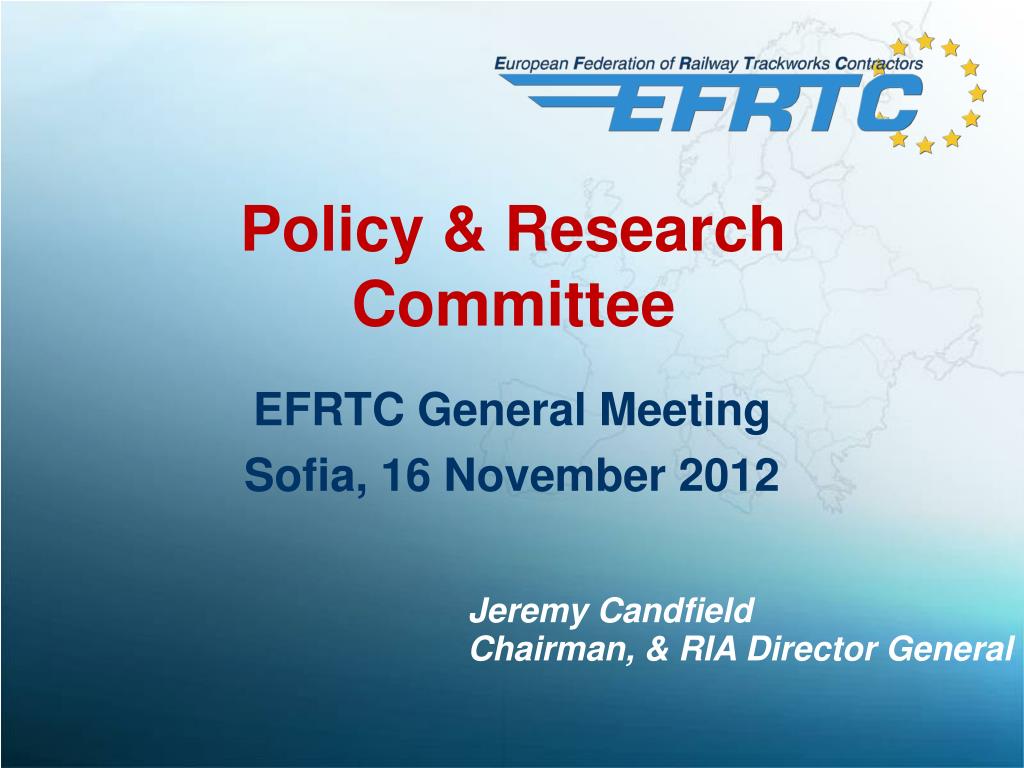 European Federation of Railway Trackworks Contractors
EFRTC

Policy & Research Committee

EFRTC General Meeting
Sofia, 16 November 2012

Jeremy Candfield
Chairman, & RIA Director General